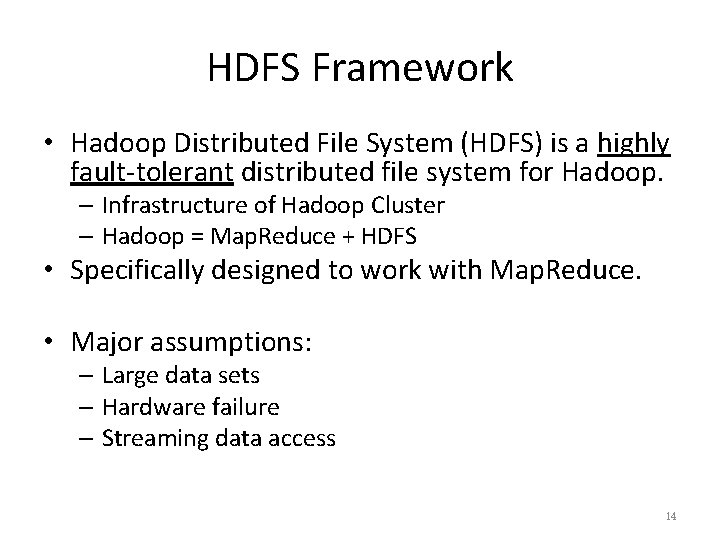 HDFS Framework

• Hadoop Distributed File System (HDFS) is a highly fault-tolerant distributed file system for Hadoop.
– Infrastructure of Hadoop Cluster
– Hadoop = MapReduce + HDFS

• Specifically designed to work with MapReduce.

• Major assumptions:
– Large data sets
– Hardware failure
– Streaming data access

14